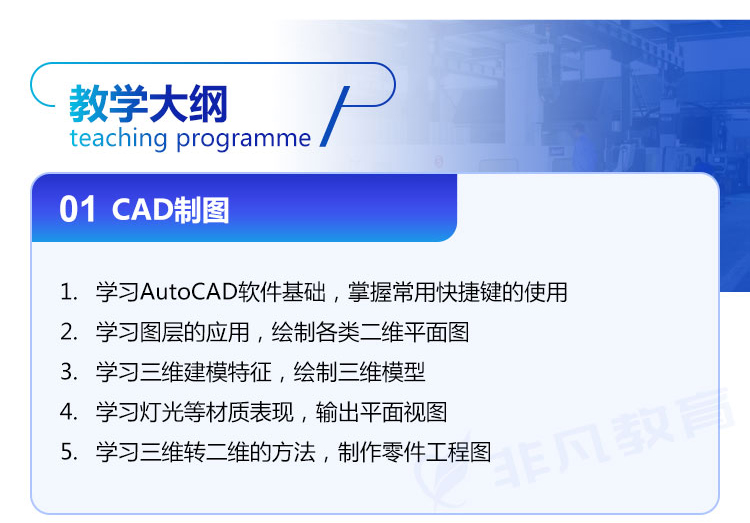 教学大纲
teaching programme

01 CAD制图

1. 学习AutoCAD软件基础，掌握常用快捷键的使用
2. 学习图层的应用，绘制各类二维平面图
3. 学习三维建模特征，绘制三维模型
4. 学习灯光等材质表现，输出平面视图
5. 学习三维转二维的方法，制作零件工程图

非凡教育